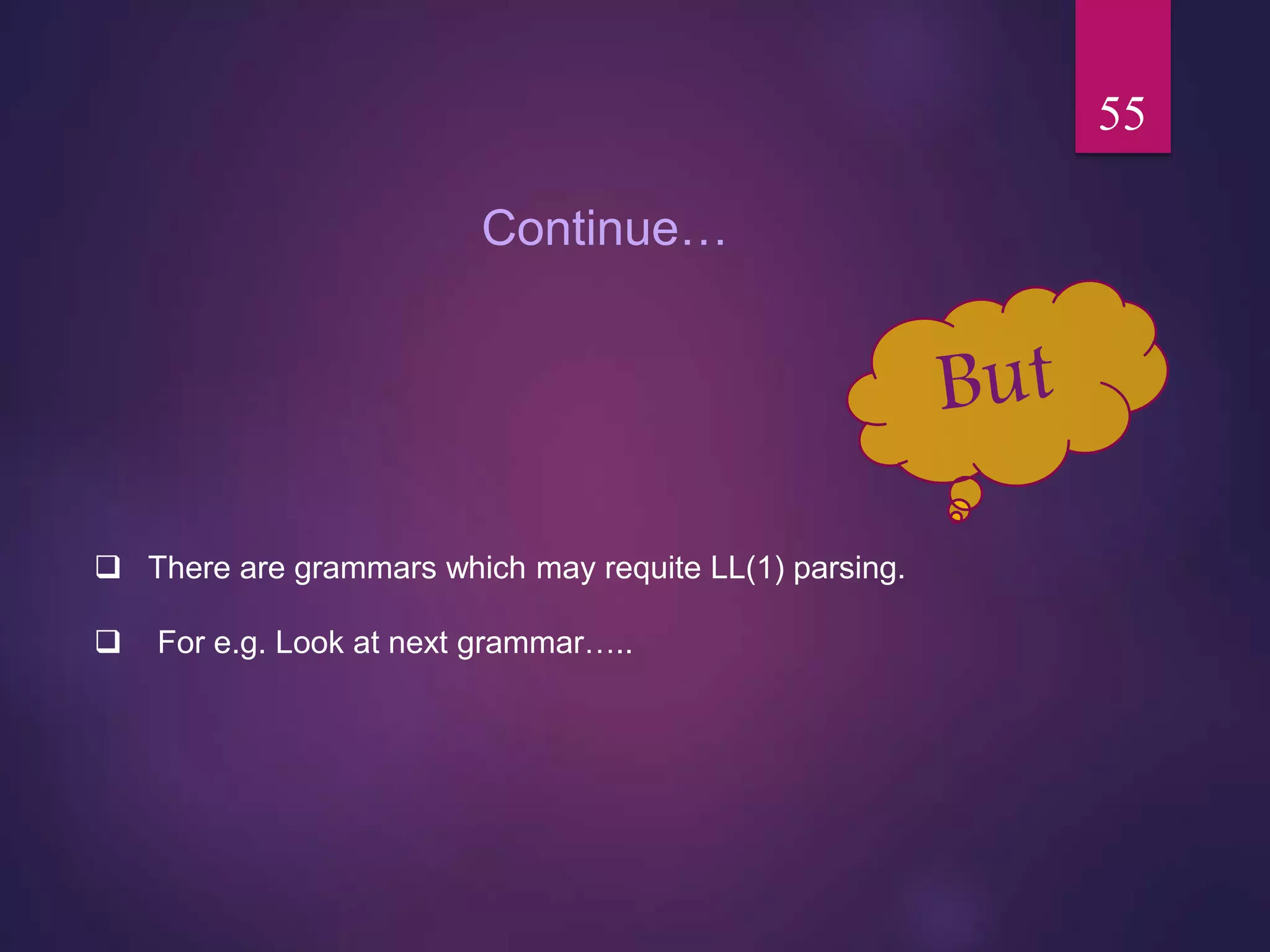 55

Continue…

But

❑ There are grammars which may requite LL(1) parsing.

❑ For e.g. Look at next grammar…..